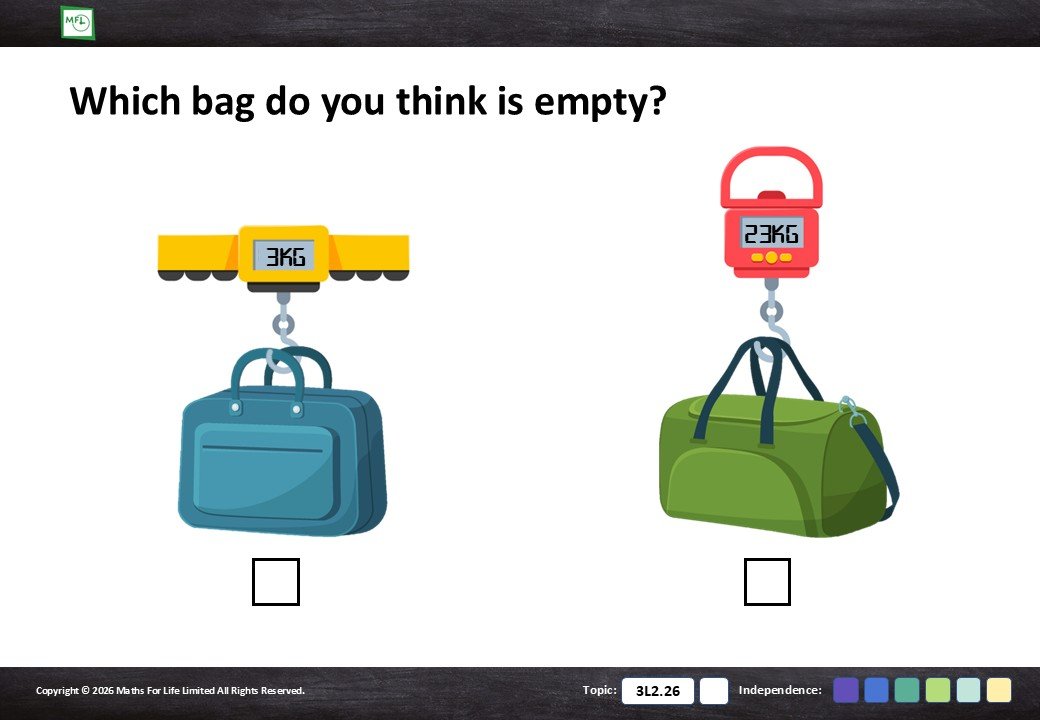 MFL

Which bag do you think is empty?

3KG

23KG

Copyright © 2026 Maths For Life Limited All Rights Reserved.

Topic: 3L2.26

Independence: